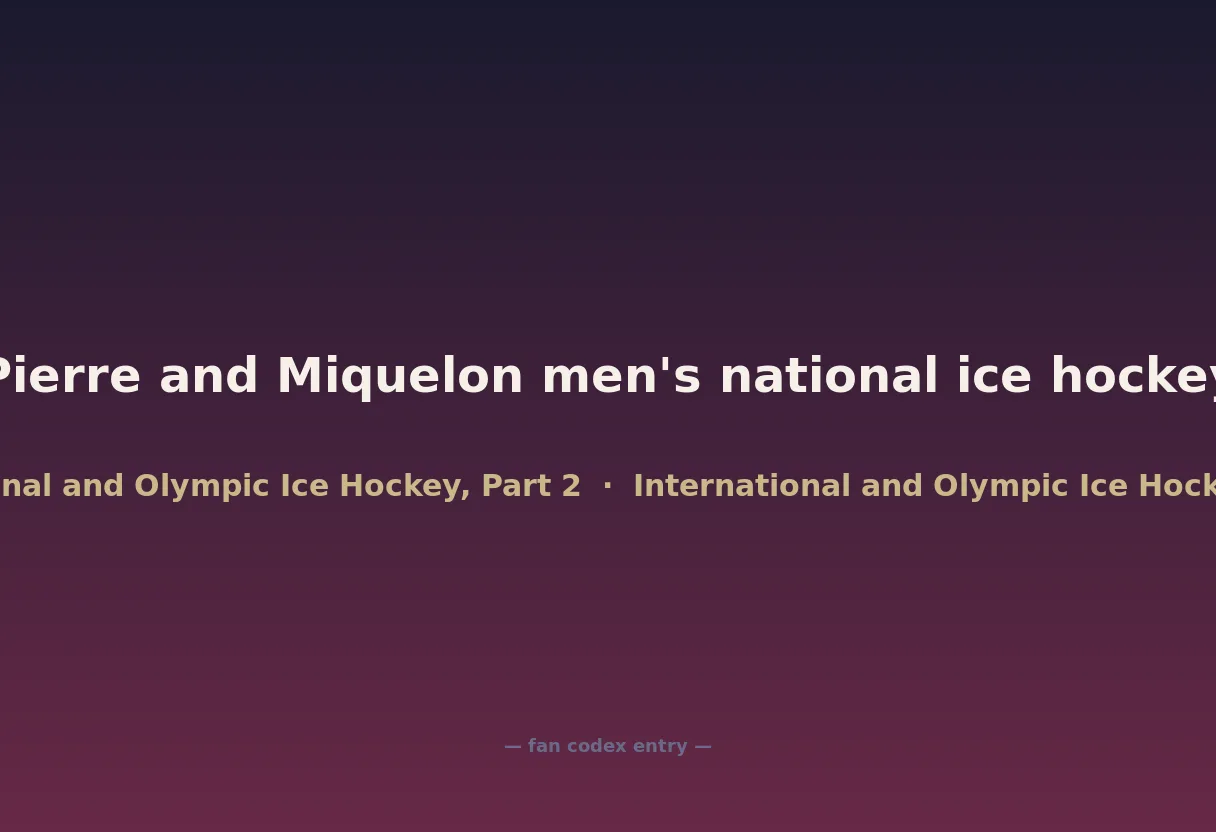 Pierre and Miquelon men's national ice hockey

nal and Olympic Ice Hockey, Part 2 · International and Olympic Ice Hock

— fan codex entry —